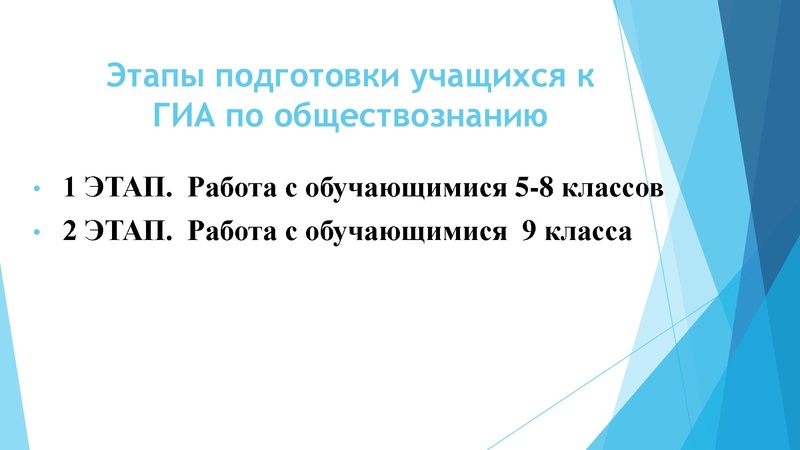 Этапы подготовки учащихся к ГИА по обществознанию

• 1 ЭТАП. Работа с обучающимися 5-8 классов
• 2 ЭТАП. Работа с обучающимися 9 класса